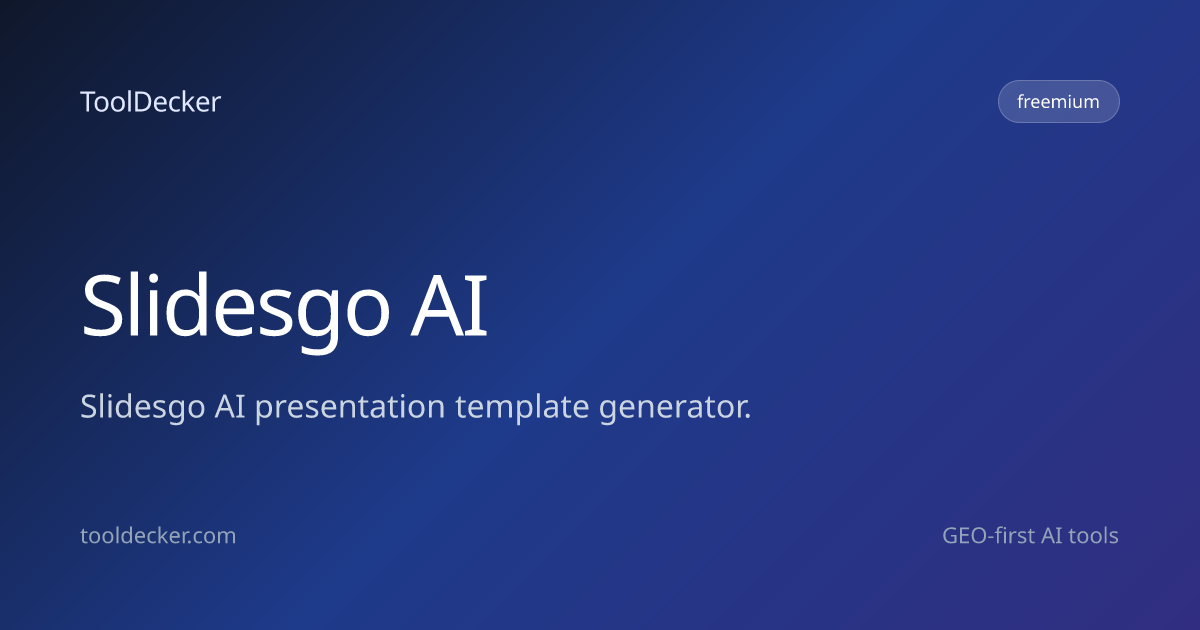 ToolDecker

freemium

Slidesgo AI

Slidesgo AI presentation template generator.

tooldecker.com

GEO-first AI tools